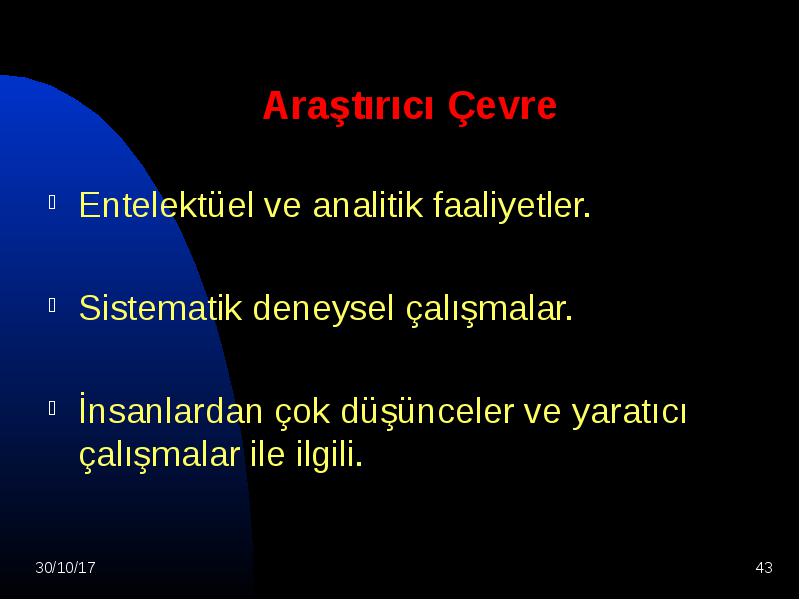 Araştırıcı Çevre

Entelektüel ve analitik faaliyetler.

Sistematik deneysel çalışmalar.

İnsanlardan çok düşünceler ve yaratıcı çalışmalar ile ilgili.

30/10/17

43